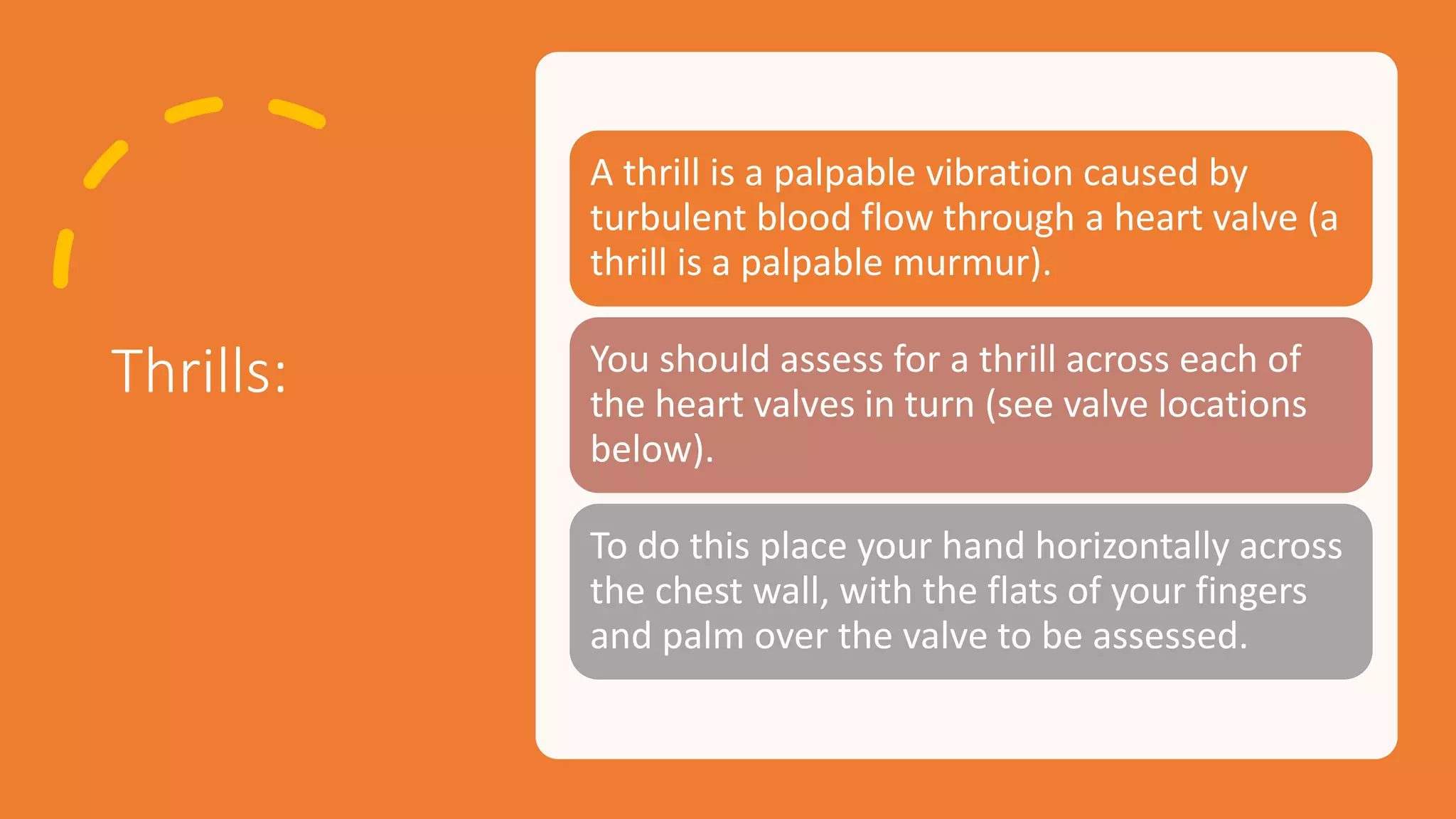 Thrills:

A thrill is a palpable vibration caused by turbulent blood flow through a heart valve (a thrill is a palpable murmur).

You should assess for a thrill across each of the heart valves in turn (see valve locations below).

To do this place your hand horizontally across the chest wall, with the flats of your fingers and palm over the valve to be assessed.